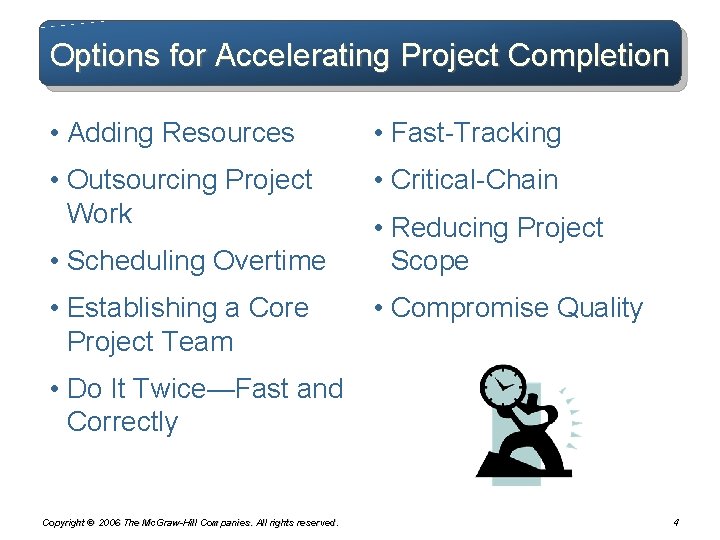 Options for Accelerating Project Completion

• Adding Resources
• Outsourcing Project Work
• Scheduling Overtime
• Establishing a Core Project Team
• Do It Twice—Fast and Correctly

• Fast-Tracking
• Critical-Chain
• Reducing Project Scope
• Compromise Quality

Copyright © 2006 The McGraw-Hill Companies. All rights reserved.

4